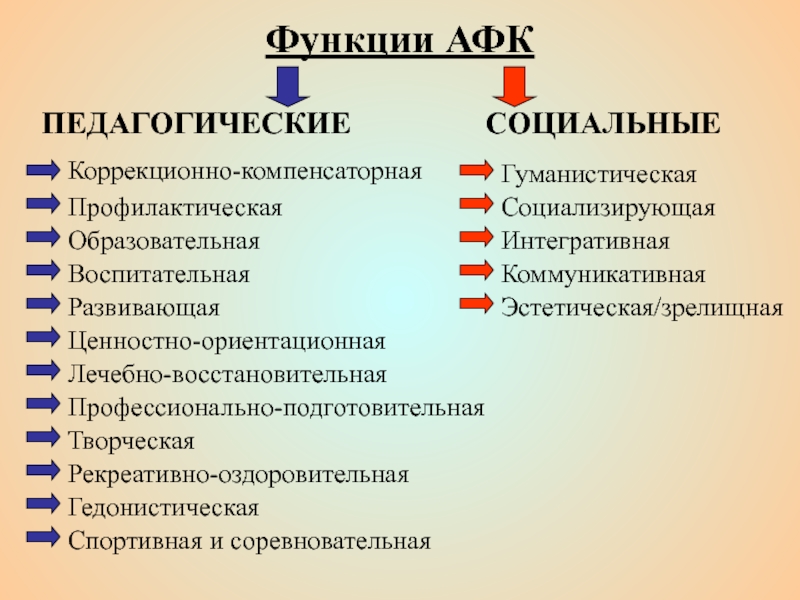 Функции АФК

ПЕДАГОГИЧЕСКИЕ

Коррекционно-компенсаторная
Профилактическая
Образовательная
Воспитательная
Развивающая
Ценностно-ориентационная
Лечебно-восстановительная
Профессионально-подготовительная
Творческая
Рекреативно-оздоровительная
Гедонистическая
Спортивная и соревновательная

СОЦИАЛЬНЫЕ

Гуманистическая
Социализирующая
Интегративная
Коммуникативная
Эстетическая/зрелищная